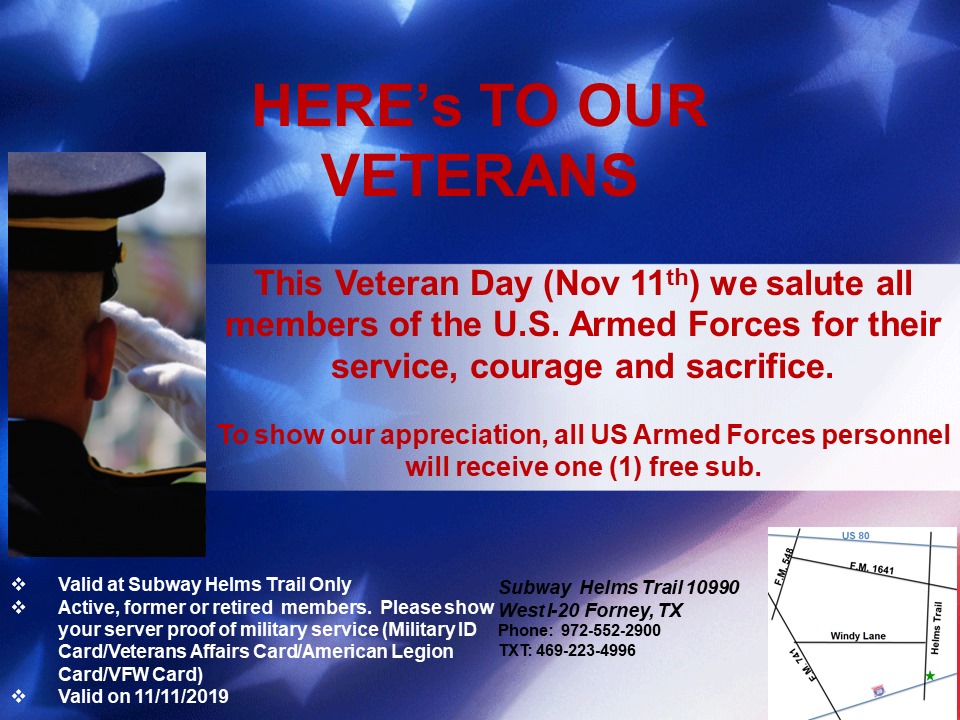 HERE's TO OUR VETERANS

This Veteran Day (Nov 11$^{th}$) we salute all members of the U.S. Armed Forces for their service, courage and sacrifice.

To show our appreciation, all US Armed Forces personnel will receive one (1) free sub.

❖ Valid at Subway Helms Trail Only
❖ Active, former or retired members. Please show your server proof of military service (Military ID Card/Veterans Affairs Card/American Legion Card/VFW Card)
❖ Valid on 11/11/2019

Subway Helms Trail 10990 West I-20 Forney, TX
Phone: 972-552-2900
TXT: 469-223-4996

US 80
F.M. 548
F.M. 1641
Windy Lane
Helms Trail
F.M. 741